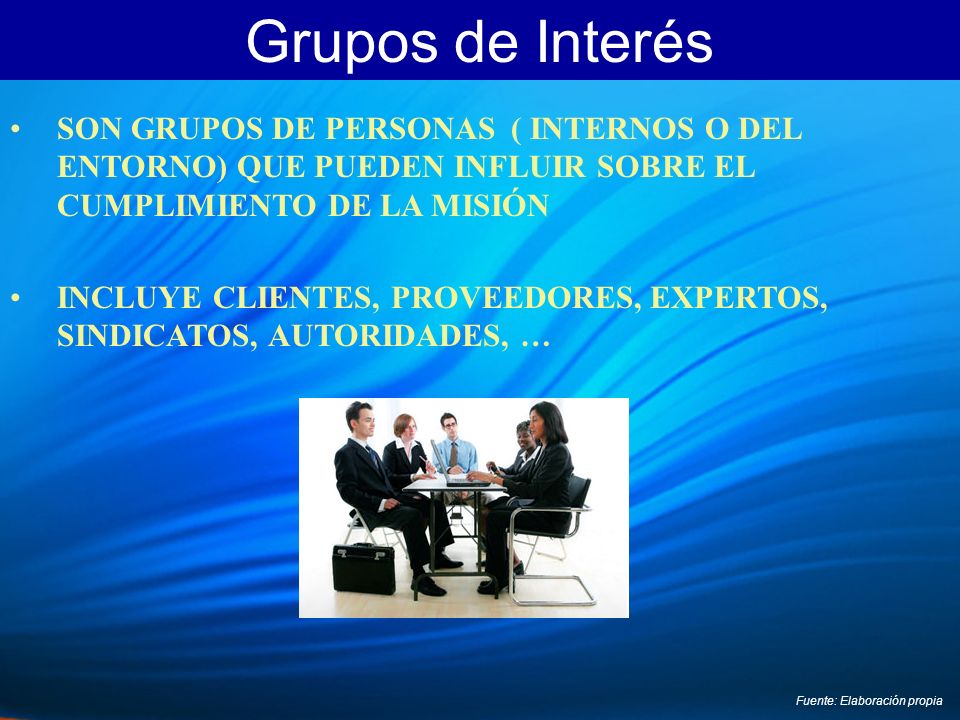 Grupos de Interés

• SON GRUPOS DE PERSONAS ( INTERNOS O DEL ENTORNO) QUE PUEDEN INFLUIR SOBRE EL CUMPLIMIENTO DE LA MISIÓN

• INCLUYE CLIENTES, PROVEEDORES, EXPERTOS, SINDICATOS, AUTORIDADES, …

Fuente: Elaboración propia